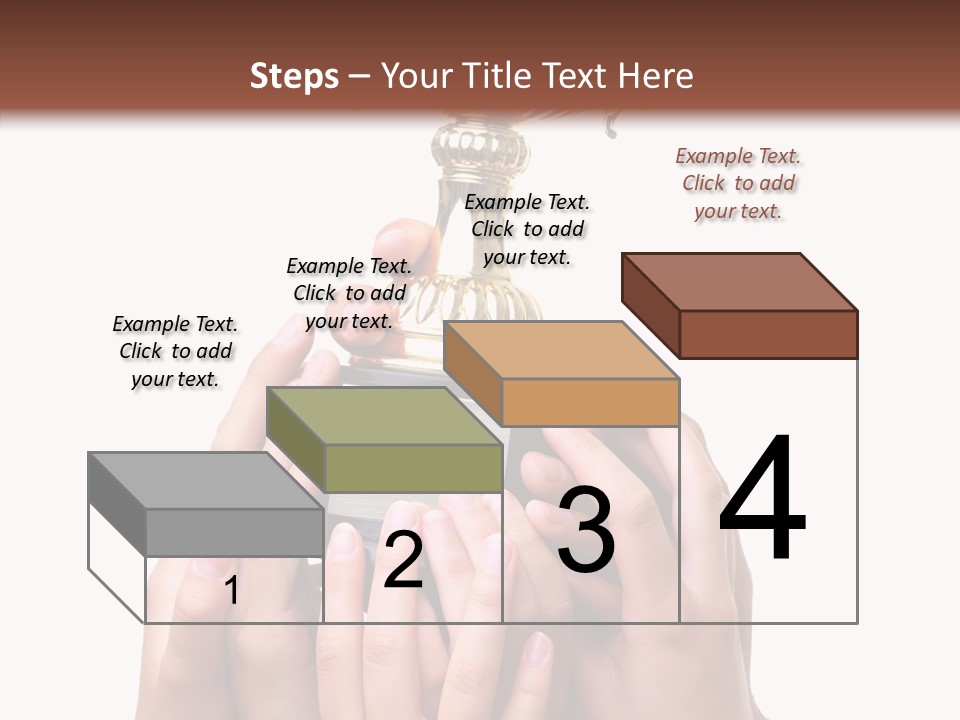 Steps – Your Title Text Here

Example Text. Click to add your text.

Example Text. Click to add your text.

Example Text. Click to add your text.

Example Text. Click to add your text.

1

2

3

4